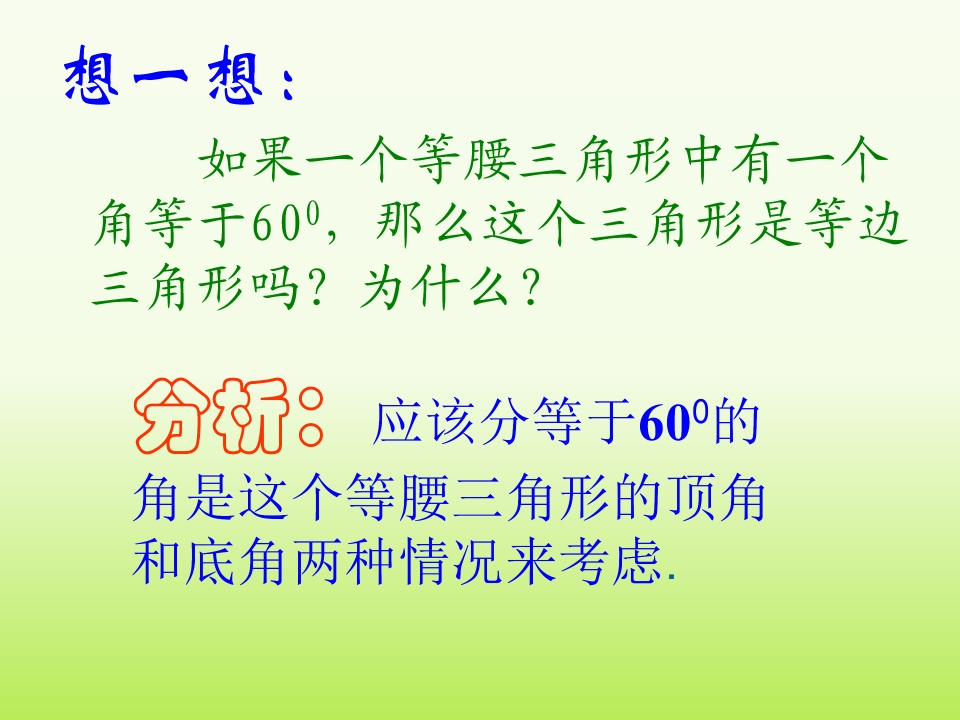 想一想：

如果一个等腰三角形中有一个角等于$60^0$，那么这个三角形是等边三角形吗？为什么？

分析：应该分等于$60^0$的角是这个等腰三角形的顶角和底角两种情况来考虑.